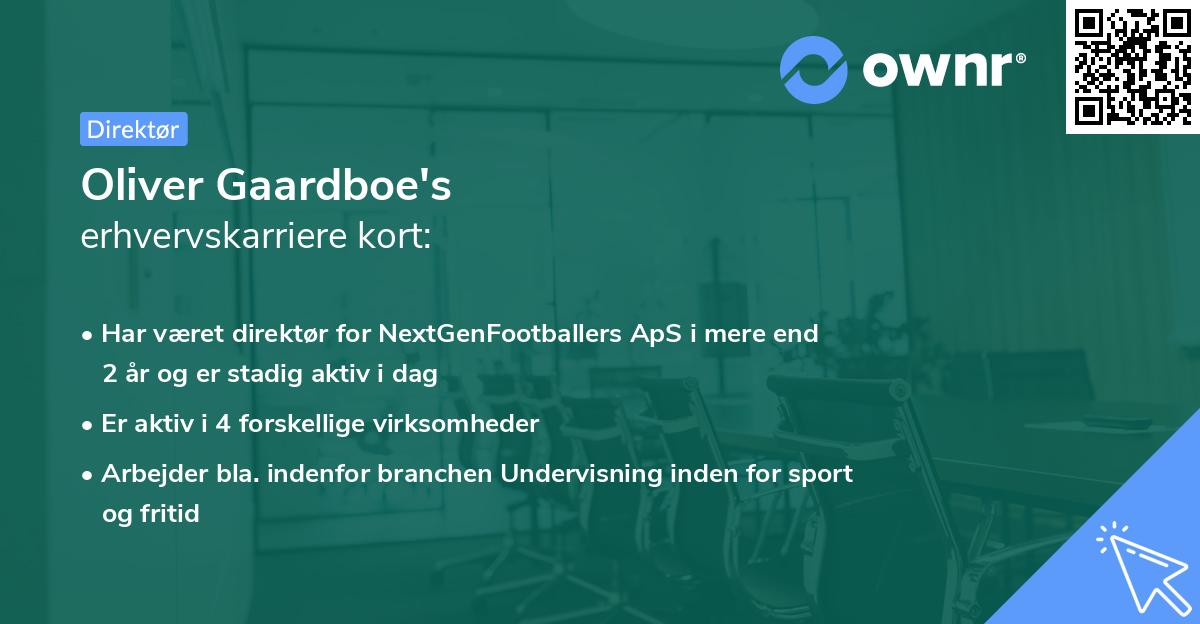 ownr®

Direktør

Oliver Gaardboe's
erhvervskarriere kort:

• Har været direktør for NextGenFootballers ApS i mere end 2 år og er stadig aktiv i dag
• Er aktiv i 4 forskellige virksomheder
• Arbejder bla. indenfor branchen Undervisning inden for sport og fritid